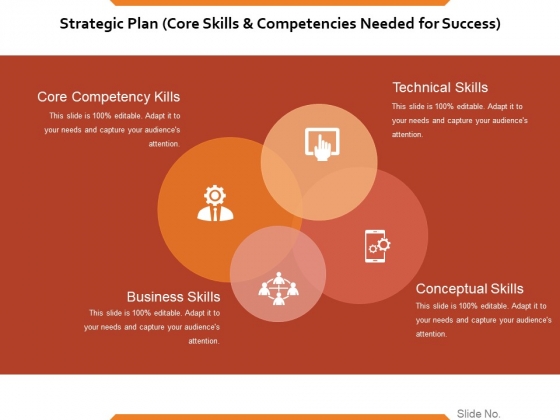 Strategic Plan (Core Skills & Competencies Needed for Success)

Core Competency Kills

This slide is 100% editable. Adapt it to your needs and capture your audience's attention.

Technical Skills

This slide is 100% editable. Adapt it to your needs and capture your audience's attention.

Business Skills

This slide is 100% editable. Adapt it to your needs and capture your audience's attention.

Conceptual Skills

This slide is 100% editable. Adapt it to your needs and capture your audience's attention.

Slide No.